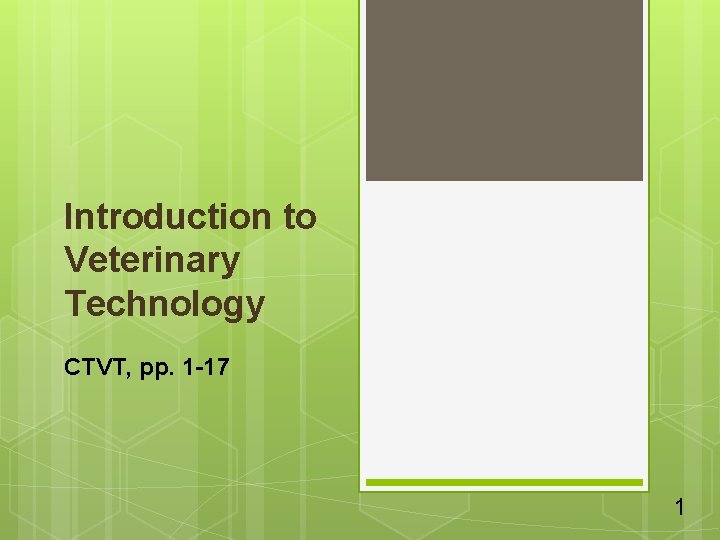 Introduction to Veterinary Technology

CTVT, pp. 1-17

1